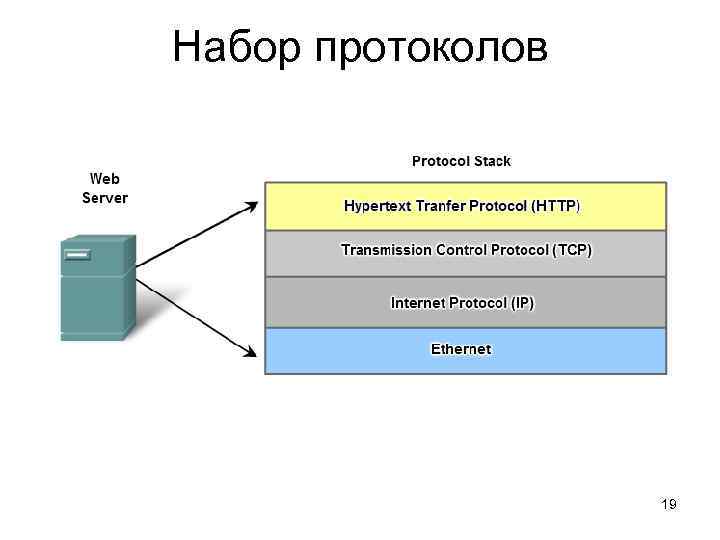 Набор протоколов

Web Server

Protocol Stack

Hypertext Tranfer Protocol (HTTP)

Transmission Control Protocol (TCP)

Internet Protocol (IP)

Ethernet

19